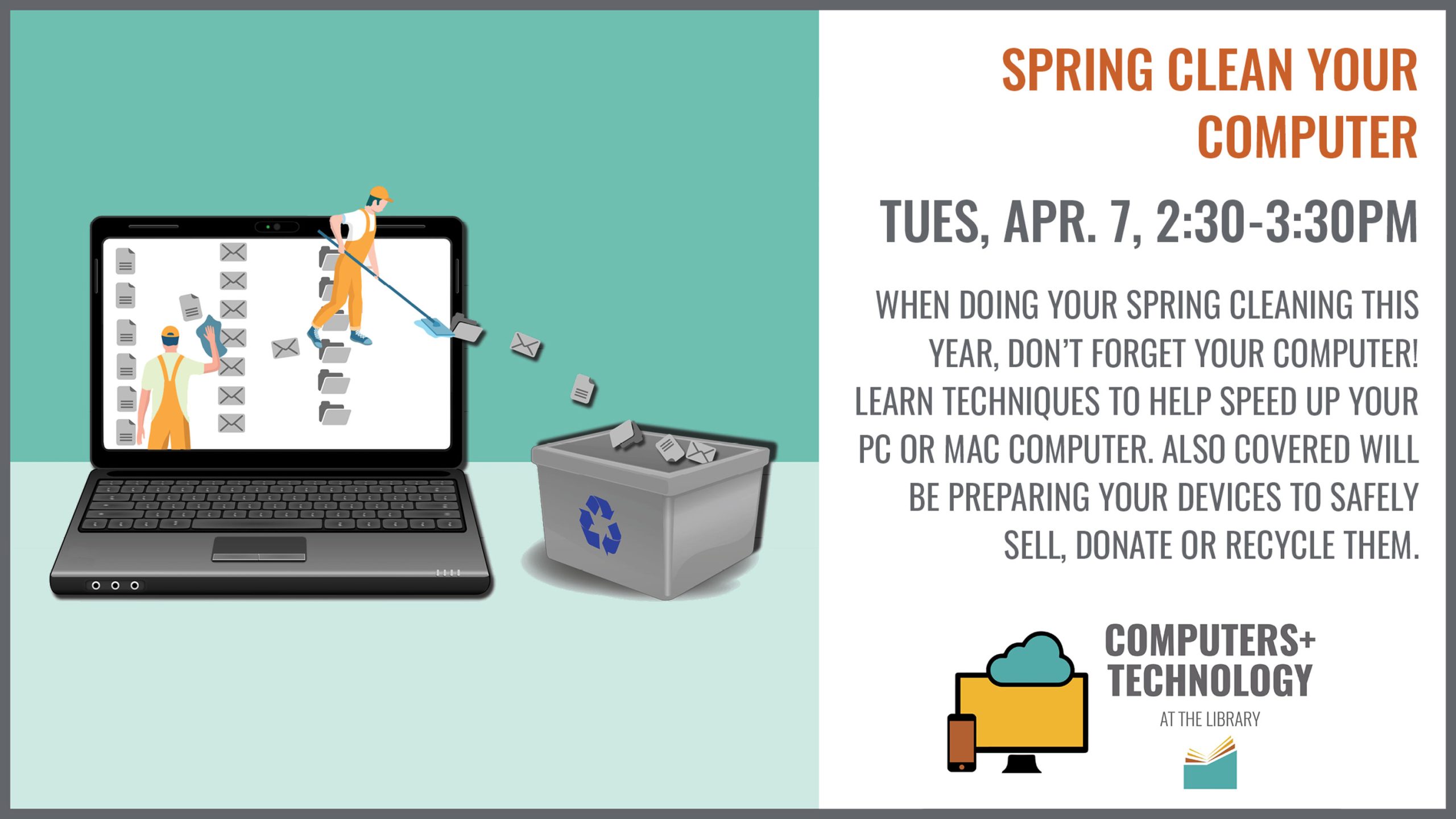 SPRING CLEAN YOUR COMPUTER

TUES, APR. 7, 2:30-3:30PM

WHEN DOING YOUR SPRING CLEANING THIS YEAR, DON'T FORGET YOUR COMPUTER! LEARN TECHNIQUES TO HELP SPEED UP YOUR PC OR MAC COMPUTER. ALSO COVERED WILL BE PREPARING YOUR DEVICES TO SAFELY SELL, DONATE OR RECYCLE THEM.

COMPUTERS+ TECHNOLOGY
AT THE LIBRARY